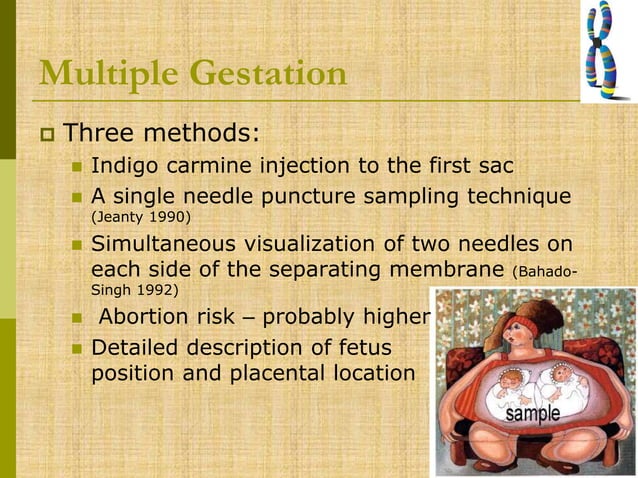 Multiple Gestation

Three methods:

Indigo carmine injection to the first sac

A single needle puncture sampling technique (Jeanty 1990)

Simultaneous visualization of two needles on each side of the separating membrane (Bahado-Singh 1992)

Abortion risk – probably higher

Detailed description of fetus position and placental location

sample